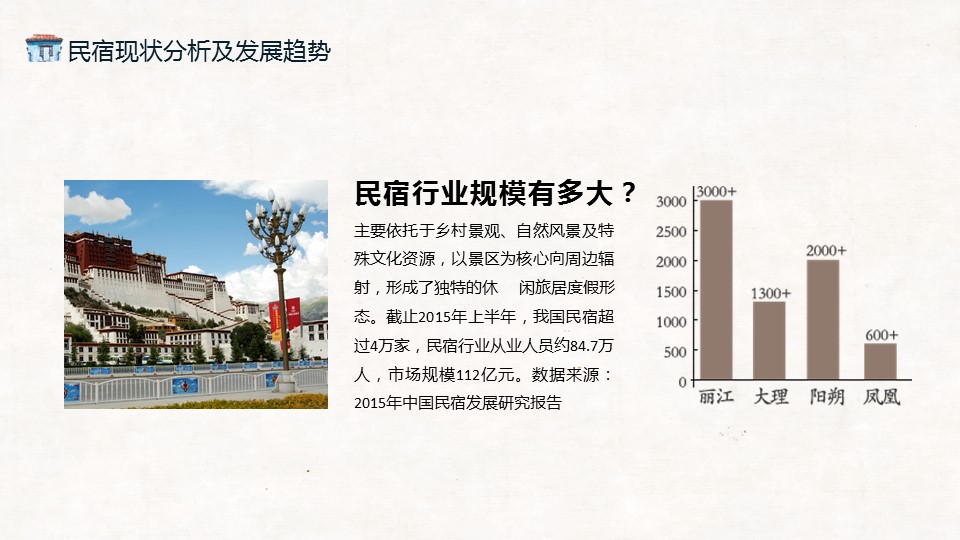 民宿现状分析及发展趋势

民宿行业规模有多大？

主要依托于乡村景观、自然风景及特殊文化资源，以景区为核心向周边辐射，形成了独特的休　闲旅居度假形态。截止2015年上半年，我国民宿超过4万家，民宿行业从业人员约84.7万人，市场规模112亿元。数据来源：2015年中国民宿发展研究报告

3000
2500
2000
1500
1000
500
0

3000+
1300+
2000+
600+

丽江
大理
阳朔
凤凰